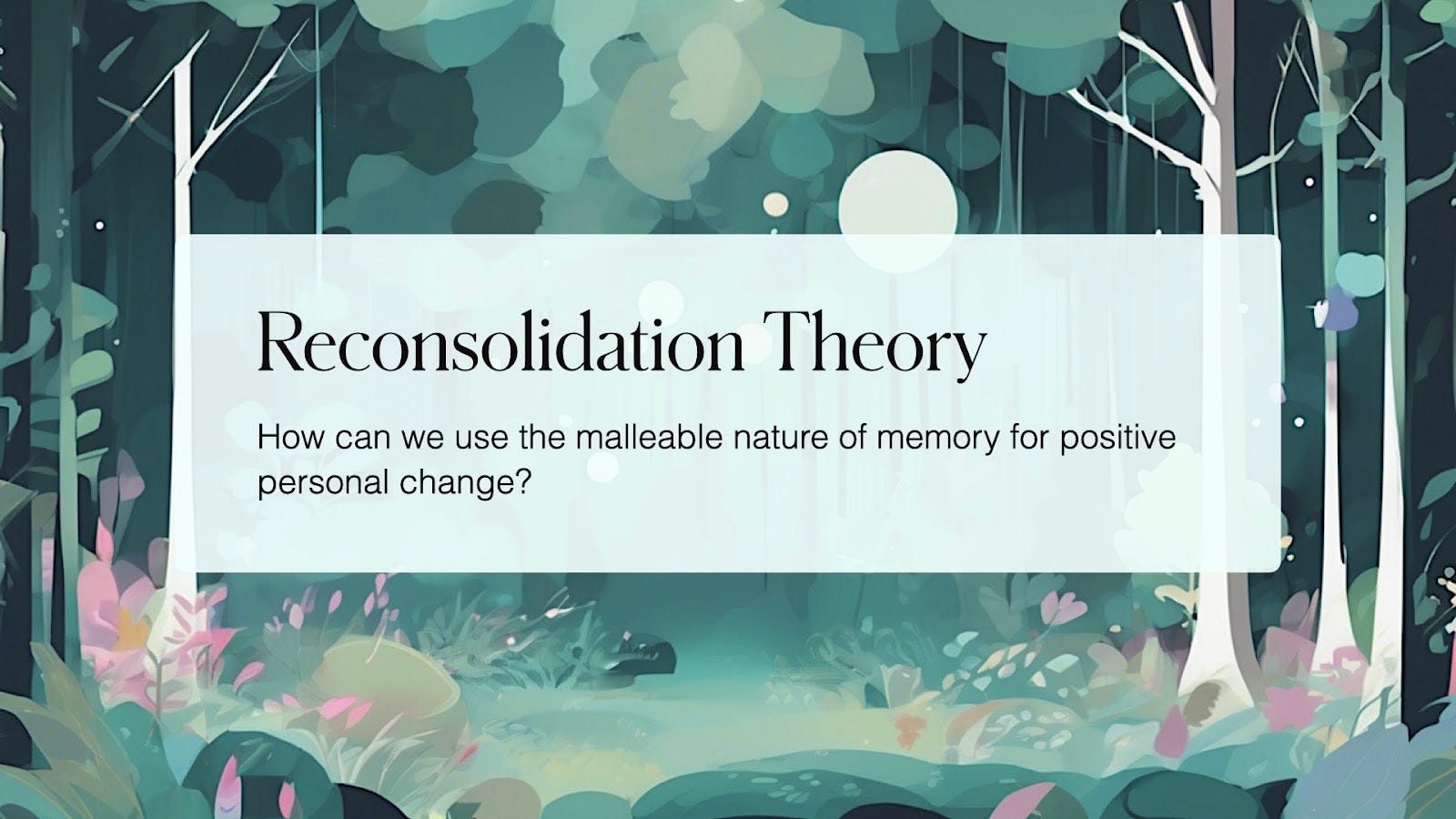 Reconsolidation Theory

How can we use the malleable nature of memory for positive personal change?